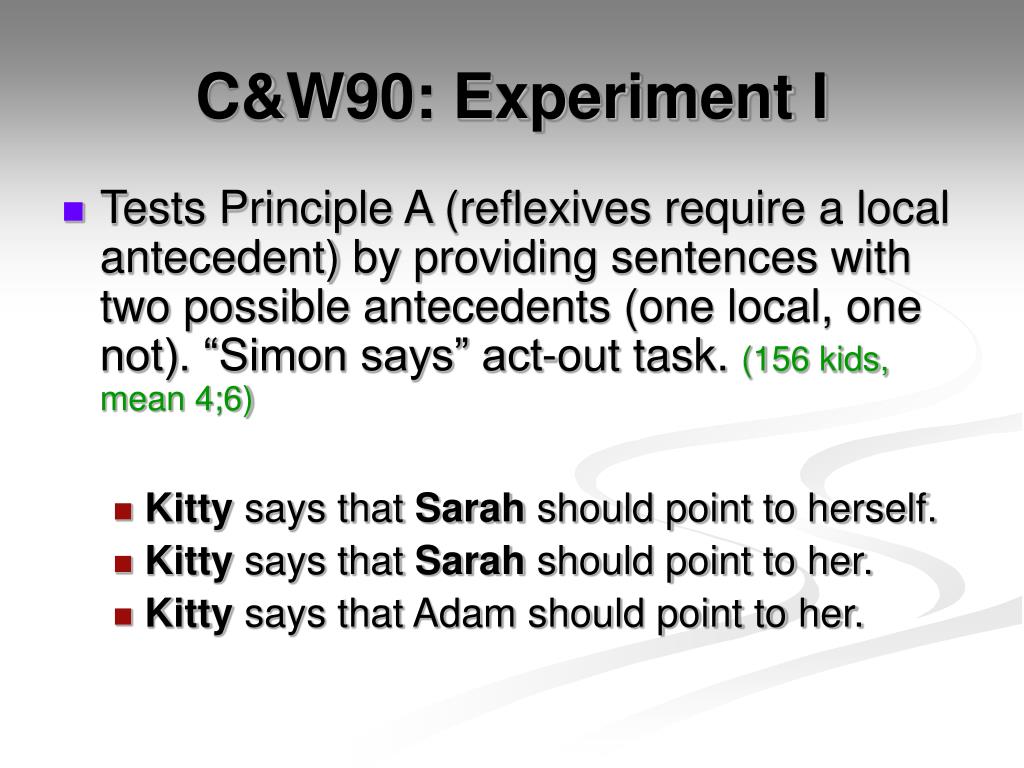 C&W90: Experiment I

Tests Principle A (reflexives require a local antecedent) by providing sentences with two possible antecedents (one local, one not). “Simon says” act-out task. (156 kids, mean 4;6)

Kitty says that Sarah should point to herself.
Kitty says that Sarah should point to her.
Kitty says that Adam should point to her.